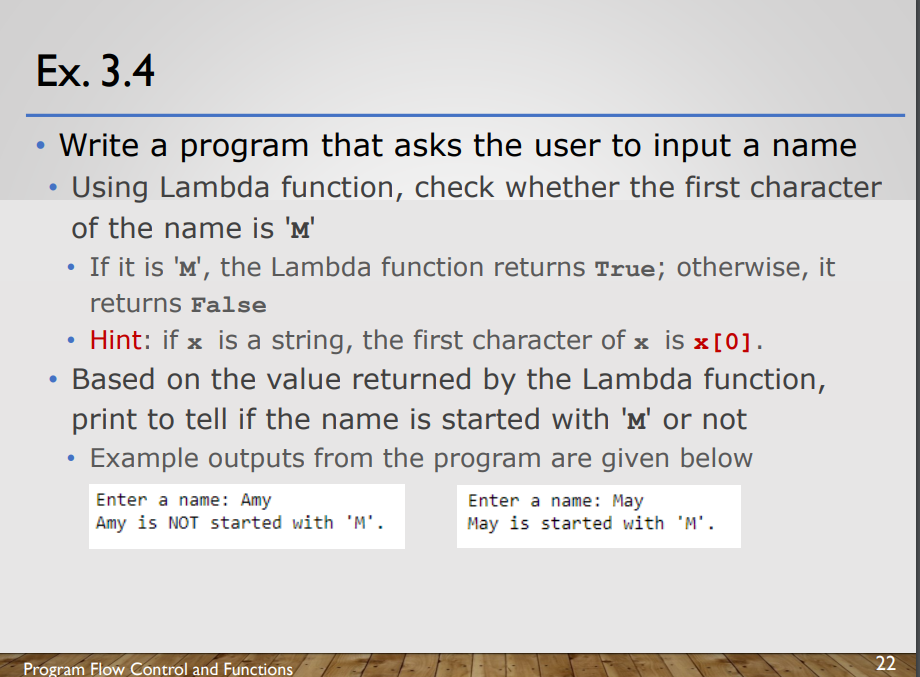 Ex. 3.4

• Write a program that asks the user to input a name
• Using Lambda function, check whether the first character of the name is 'M'
• If it is 'M', the Lambda function returns True; otherwise, it returns False
• Hint: if x is a string, the first character of x is x[0].
• Based on the value returned by the Lambda function, print to tell if the name is started with 'M' or not
• Example outputs from the program are given below

Enter a name: Amy
Amy is NOT started with 'M'.

Enter a name: May
May is started with 'M'.

Program Flow Control and Functions

22